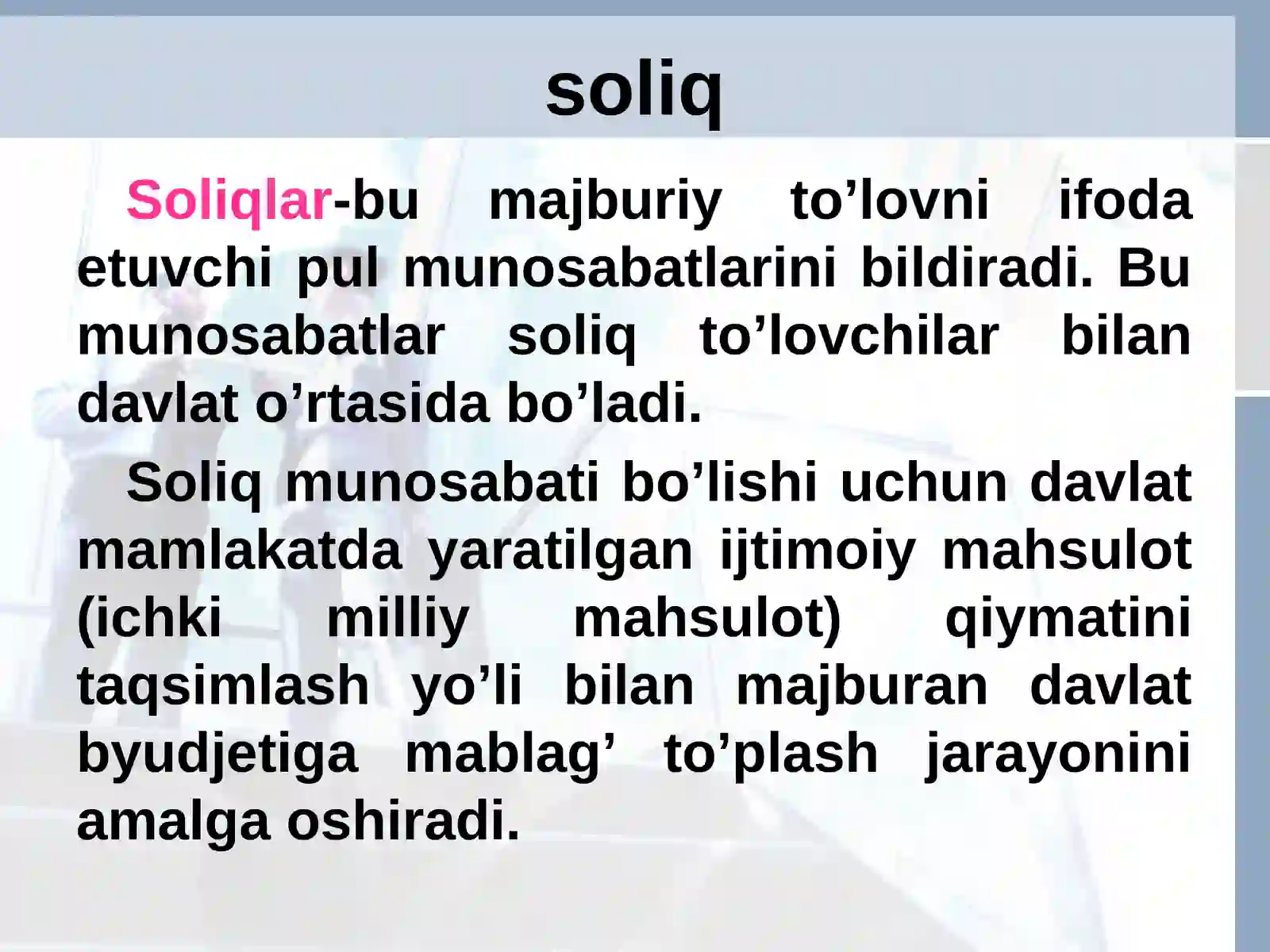 soliq

Soliqlar-bu majburiy to’lovni ifoda etuvchi pul munosabatlarini bildiradi. Bu munosabatlar soliq to’lovchilar bilan davlat o’rtasida bo’ladi.

Soliq munosabati bo’lishi uchun davlat mamlakatda yaratilgan ijtimoiy mahsulot (ichki milliy mahsulot) qiymatini taqsimlash yo’li bilan majburan davlat byudjetiga mablag’ to’plash jarayonini amalga oshiradi.